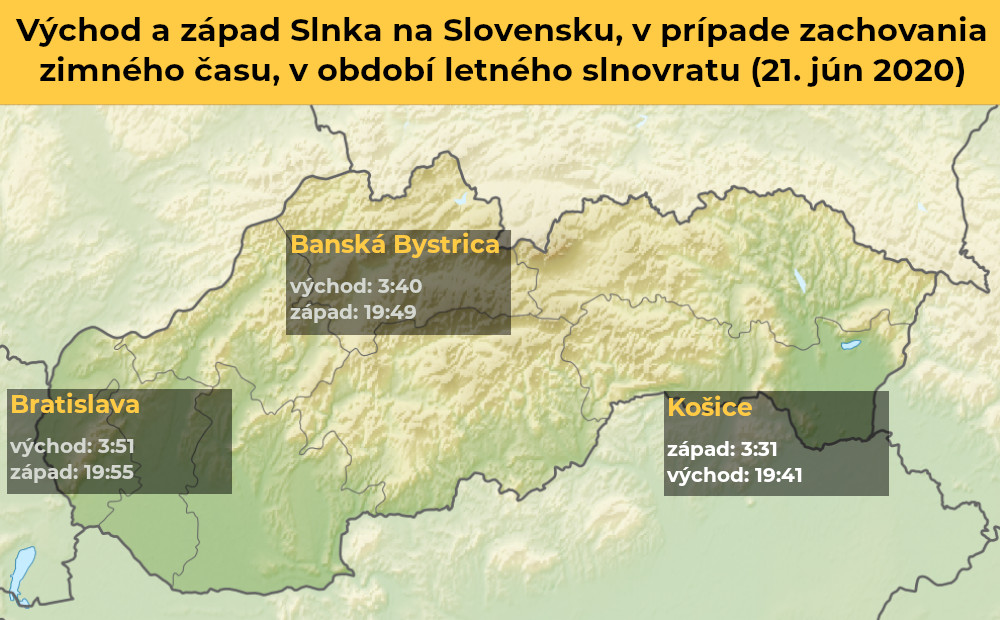 Východ a západ Slnka na Slovensku, v prípade zachovania zimného času, v období letného slnovratu (21. jún 2020)

Banská Bystrica
východ: 3:40
západ: 19:49

Bratislava
východ: 3:51
západ: 19:55

Košice
západ: 3:31
východ: 19:41